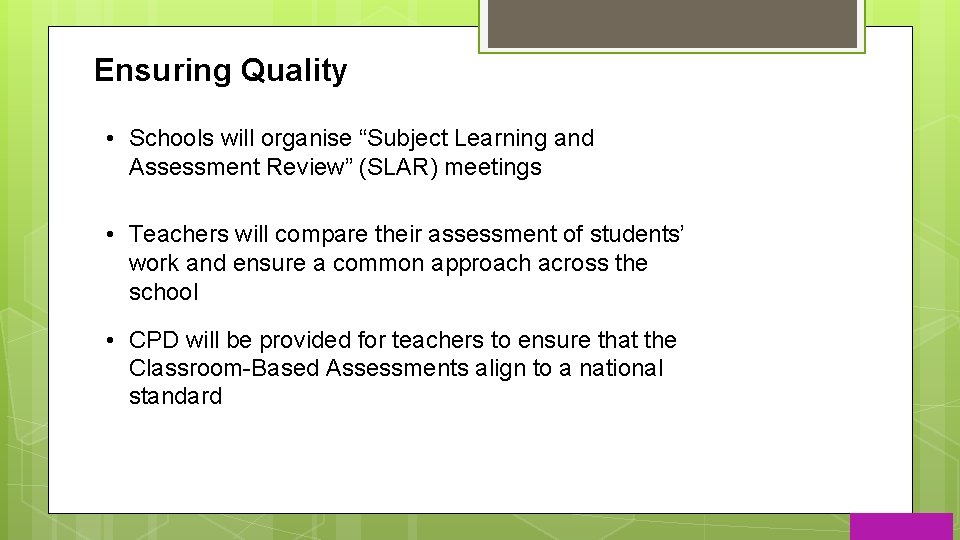 Ensuring Quality

• Schools will organise “Subject Learning and Assessment Review” (SLAR) meetings

• Teachers will compare their assessment of students’ work and ensure a common approach across the school

• CPD will be provided for teachers to ensure that the Classroom-Based Assessments align to a national standard